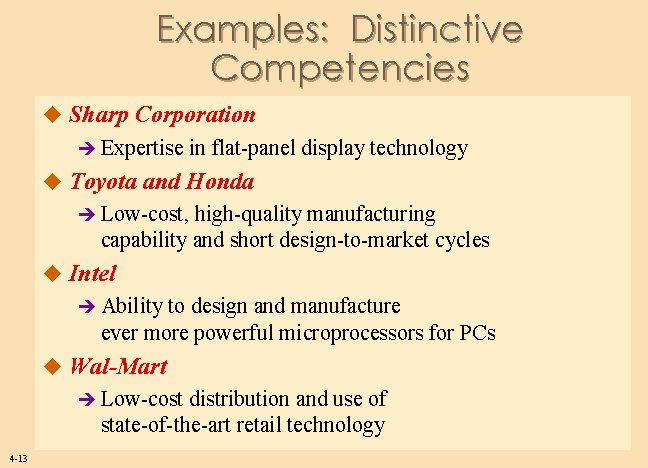 Examples: Distinctive Competencies

◆ Sharp Corporation

➔ Expertise in flat-panel display technology

◆ Toyota and Honda

➔ Low-cost, high-quality manufacturing capability and short design-to-market cycles

◆ Intel

➔ Ability to design and manufacture ever more powerful microprocessors for PCs

◆ Wal-Mart

➔ Low-cost distribution and use of state-of-the-art retail technology

4-13